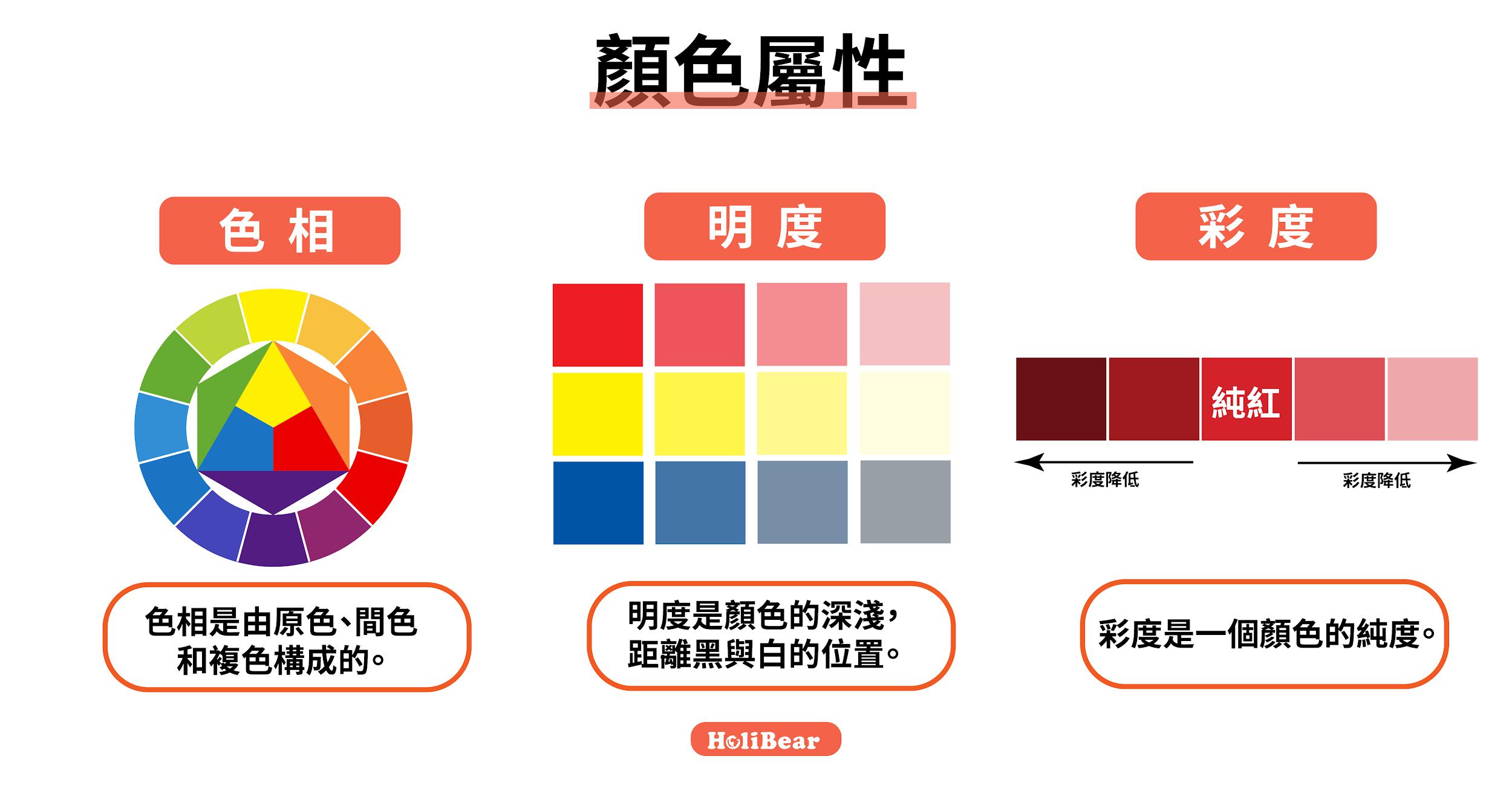 顏色屬性

色 相

色相是由原色、間色和複色構成的。

明 度

明度是顏色的深淺，距離黑與白的位置。

彩 度

純紅

彩度降低

彩度降低

彩度是一個顏色的純度。

HoliBear